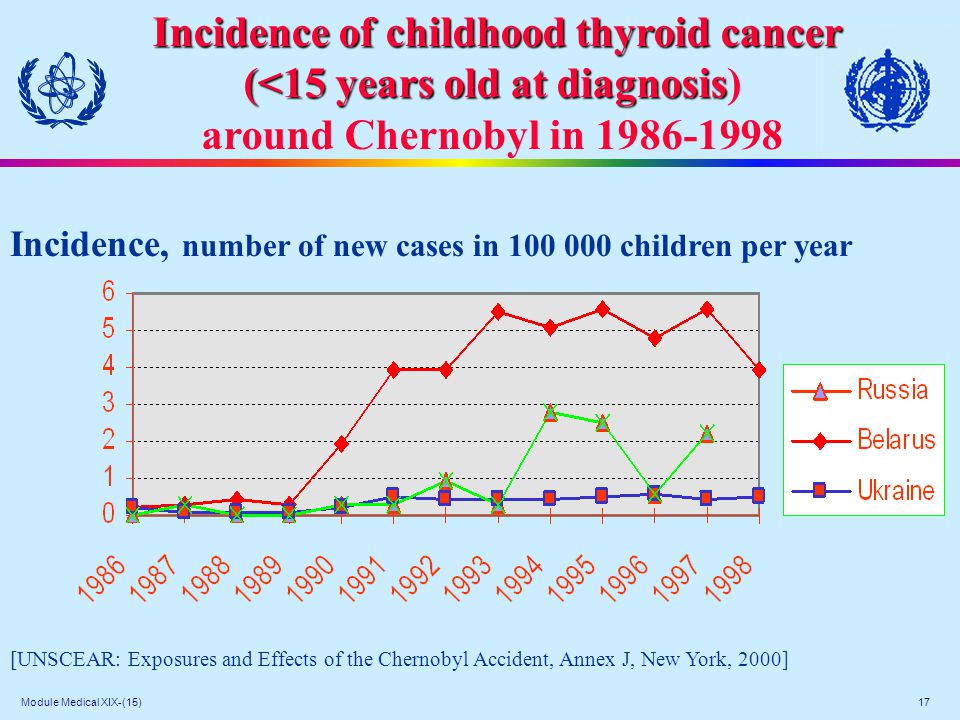 Incidence of childhood thyroid cancer (<15 years old at diagnosis) around Chernobyl in 1986-1998

Incidence, number of new cases in 100 000 children per year

6
5
4
3
2
1
0

1986 1987 1988 1989 1990 1991 1992 1993 1994 1995 1996 1997 1998

Russia
Belarus
Ukraine

[UNSCEAR: Exposures and Effects of the Chernobyl Accident, Annex J, New York, 2000]

Module Medical XIX-(15)

17